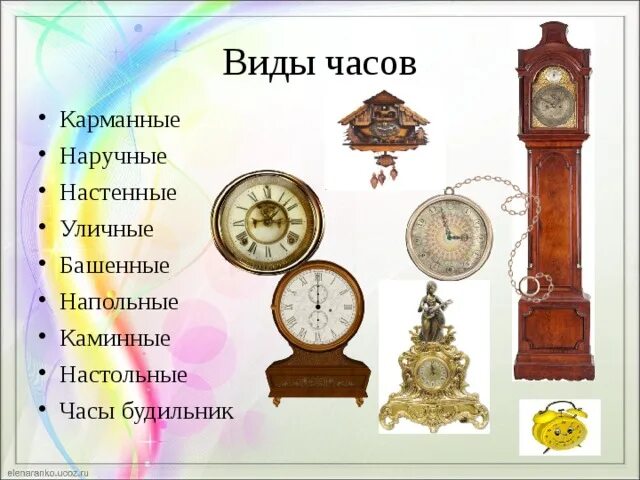 Виды часов

• Карманные
• Наручные
• Настенные
• Уличные
• Башенные
• Напольные
• Каминные
• Настольные
• Часы будильник

elenaranko.ucoz.ru